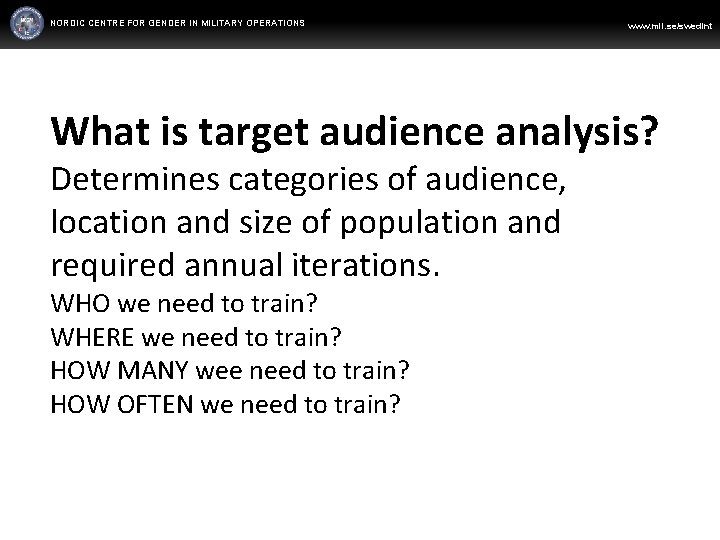 NORDIC CENTRE FOR GENDER IN MILITARY OPERATIONS

www.mil.se/swedint

What is target audience analysis?

Determines categories of audience, location and size of population and required annual iterations.

WHO we need to train?
WHERE we need to train?
HOW MANY wee need to train?
HOW OFTEN we need to train?